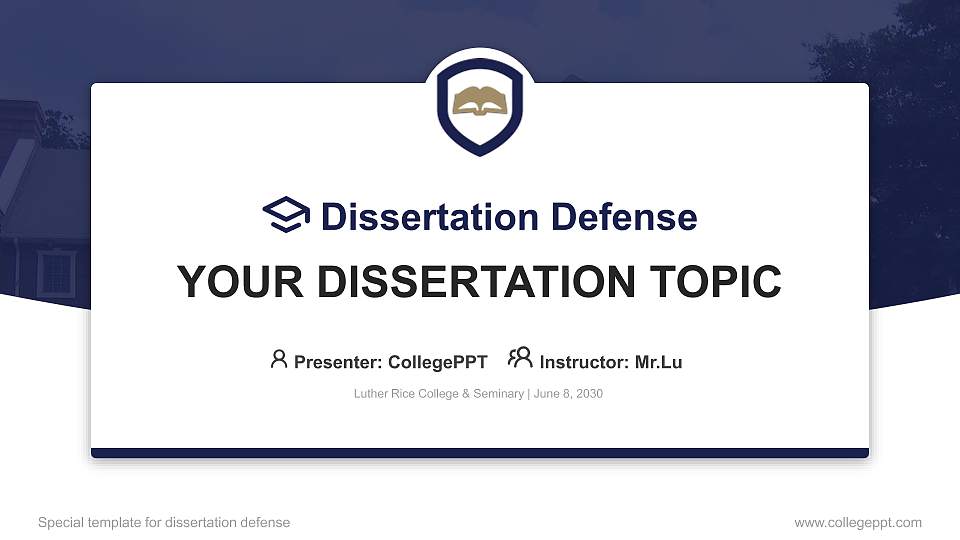 Dissertation Defense

YOUR DISSERTATION TOPIC

Presenter: CollegePPT Instructor: Mr.Lu

Luther Rice College & Seminary | June 8, 2030

Special template for dissertation defense

www.collegeppt.com